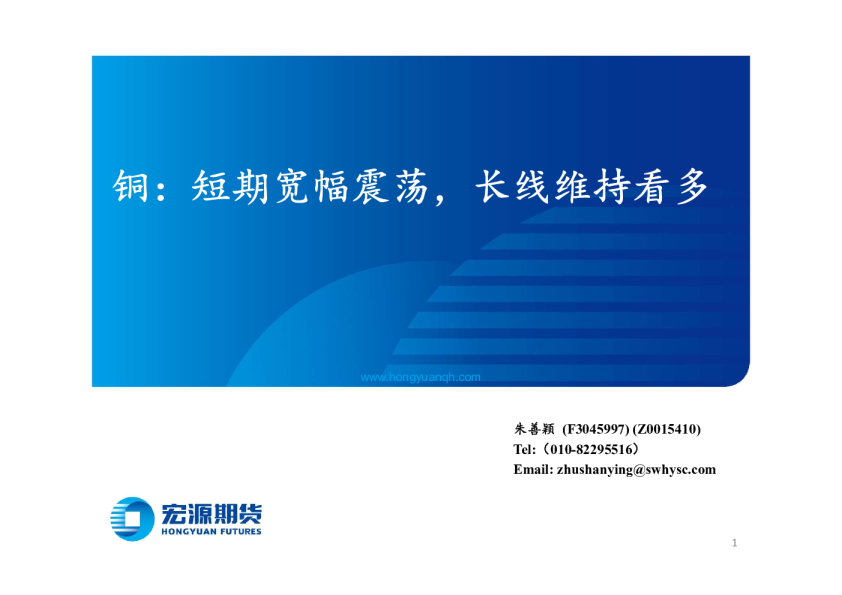 铜：短期宽幅震荡，长线维持看多

www.hongyuanqh.com

朱善颖 (F3045997) (Z0015410)
Tel:（010-82295516）
Email: zhushanying@swhysc.com

宏源期货
HONGYUAN FUTURES

1